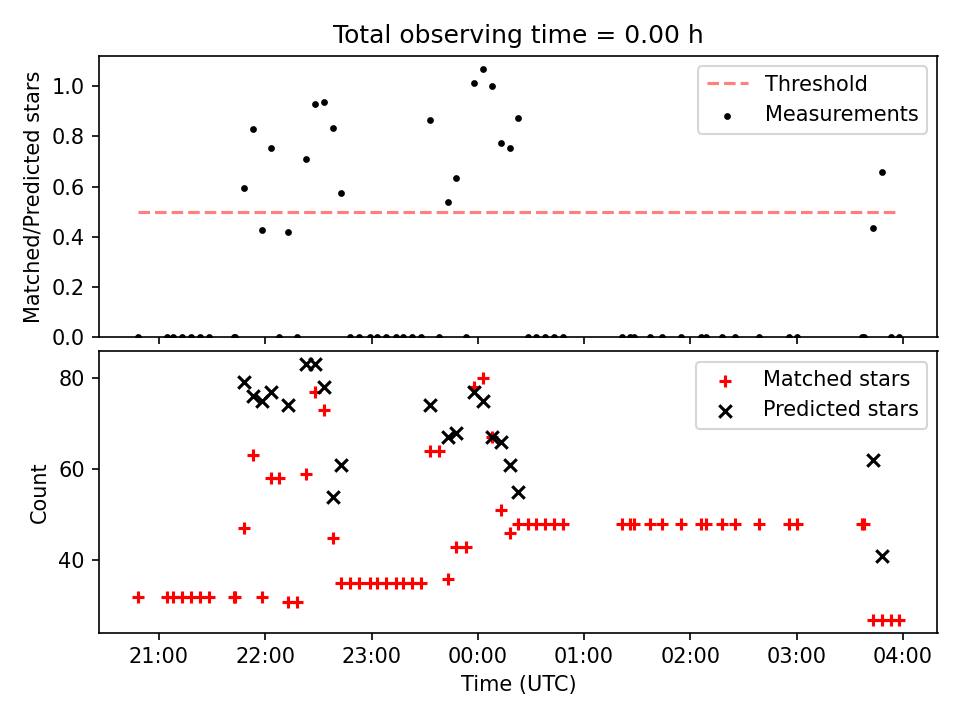 Total observing time = 0.00 h

Matched/Predicted stars

1.0
0.8
0.6
0.4
0.2
0.0

Threshold
Measurements

Count

80
60
40

Matched stars
Predicted stars

21:00
22:00
23:00
00:00
01:00
02:00
03:00
04:00

Time (UTC)